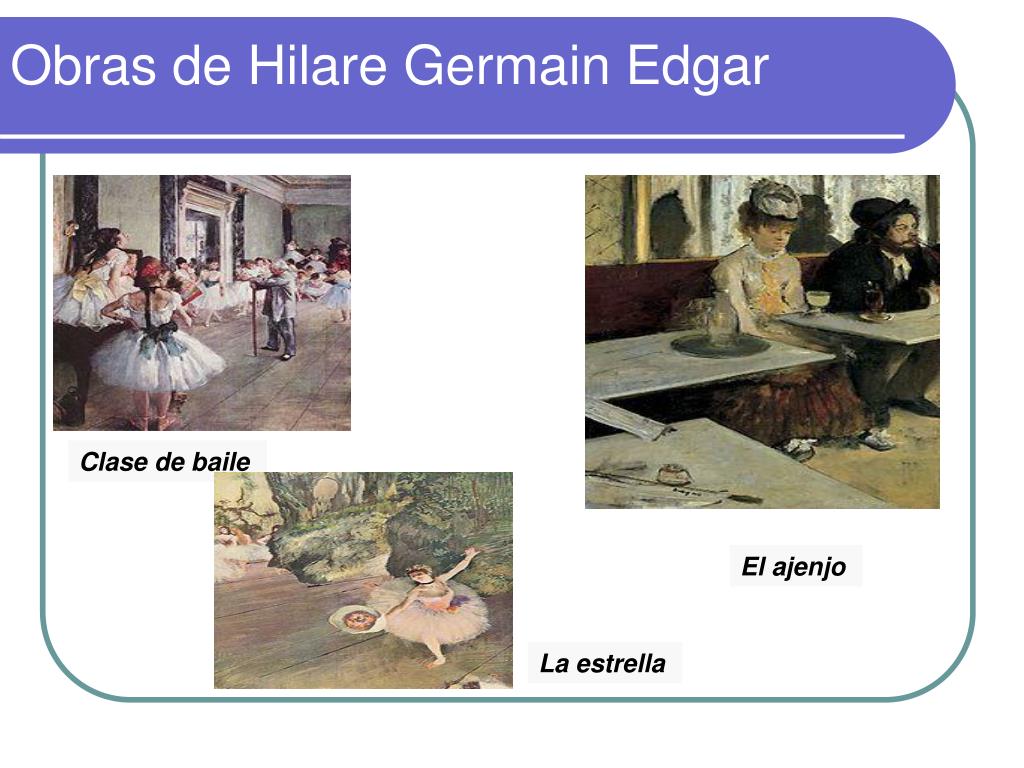 Obras de Hilare Germain Edgar

Clase de baile

El ajenjo

La estrella